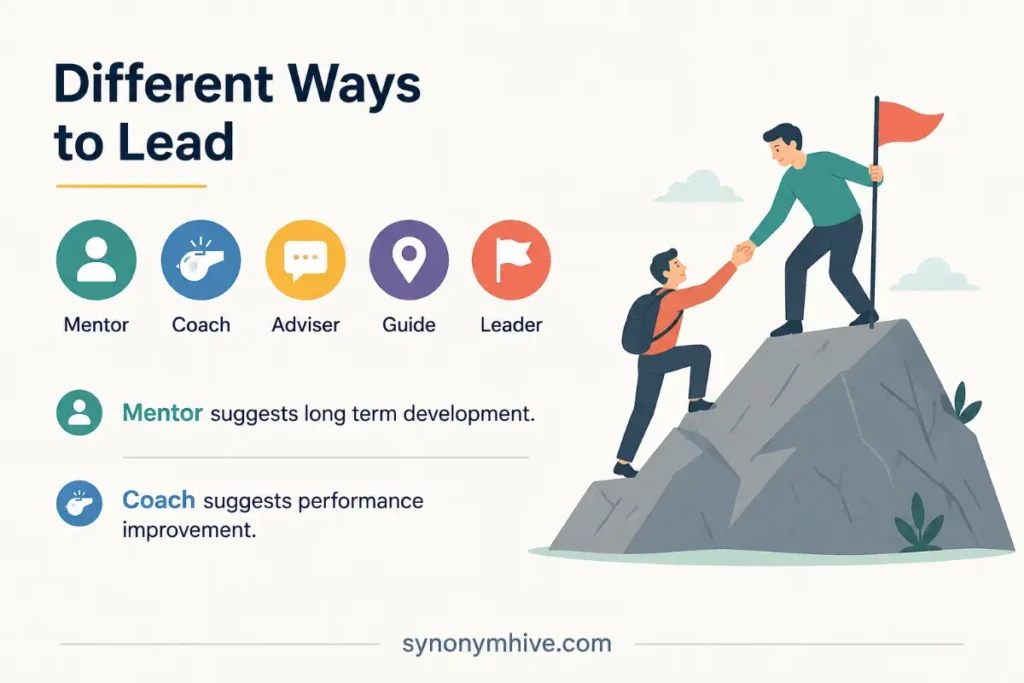 Different Ways to Lead

Mentor Coach Adviser Guide Leader

Mentor suggests long term development.

Coach suggests performance improvement.

synonymhive.com